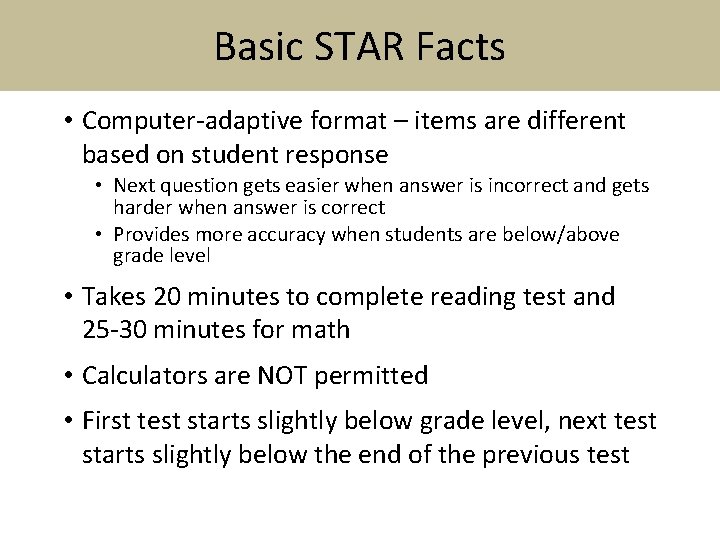 Basic STAR Facts

• Computer-adaptive format – items are different based on student response

• Next question gets easier when answer is incorrect and gets harder when answer is correct

• Provides more accuracy when students are below/above grade level

• Takes 20 minutes to complete reading test and 25-30 minutes for math

• Calculators are NOT permitted

• First test starts slightly below grade level, next test starts slightly below the end of the previous test